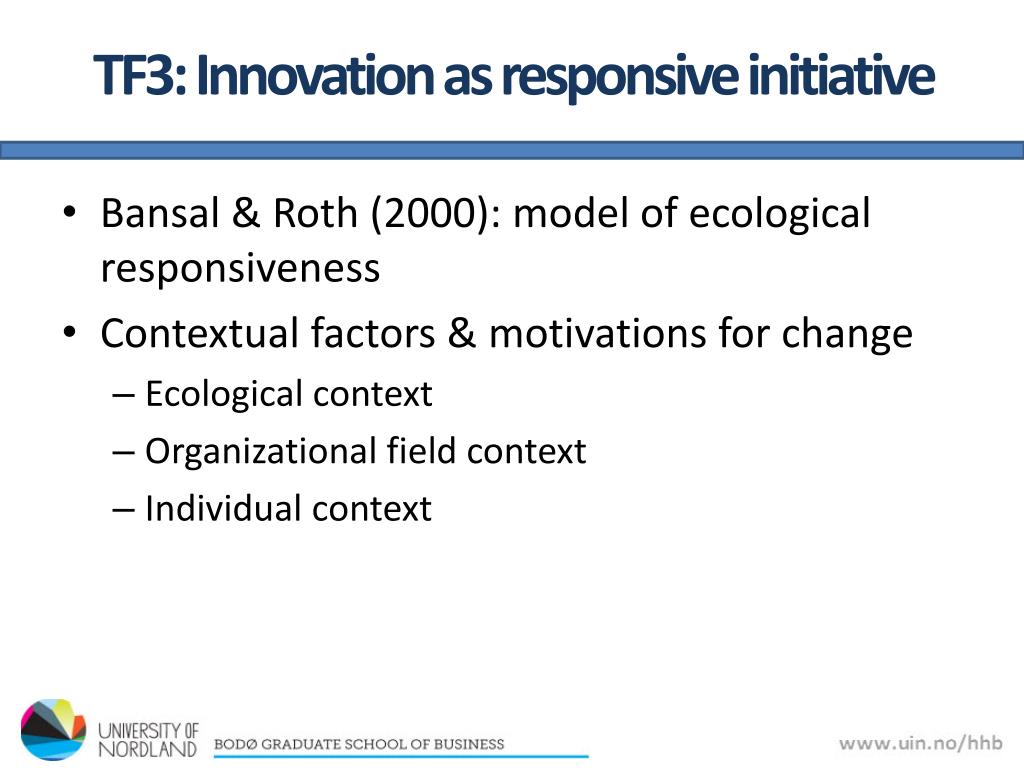 TF3: Innovation as responsive initiative

• Bansal & Roth (2000): model of ecological responsiveness
• Contextual factors & motivations for change
– Ecological context
– Organizational field context
– Individual context

UNIVERSITY OF NORDLAND BODØ GRADUATE SCHOOL OF BUSINESS

www.uin.no/hhb